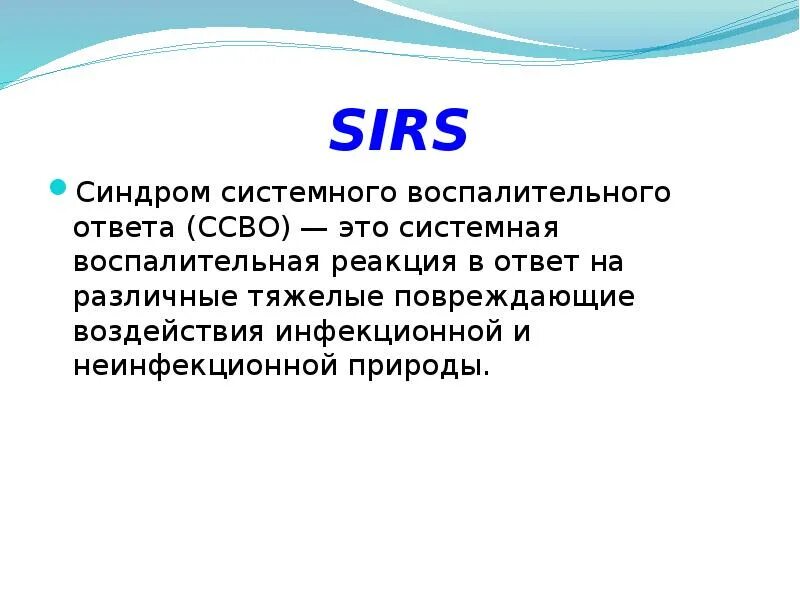 SIRS

Синдром системного воспалительного ответа (ССВО) — это системная воспалительная реакция в ответ на различные тяжелые повреждающие воздействия инфекционной и неинфекционной природы.